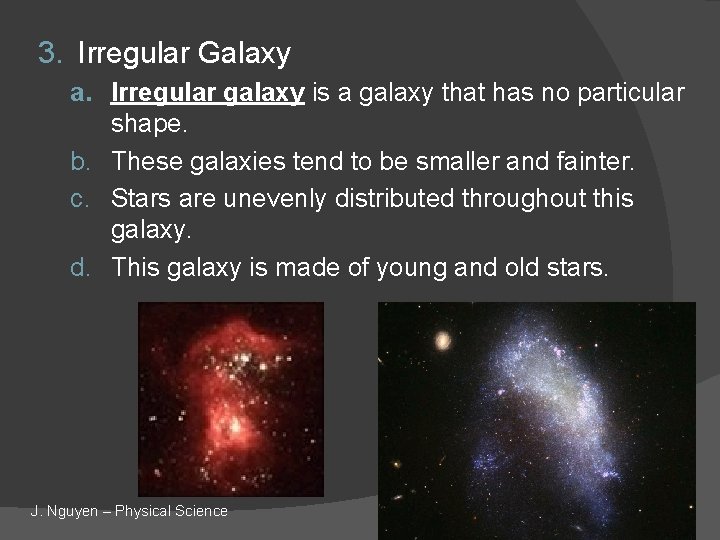 3. Irregular Galaxy

a. Irregular galaxy is a galaxy that has no particular shape.

b. These galaxies tend to be smaller and fainter.

c. Stars are unevenly distributed throughout this galaxy.

d. This galaxy is made of young and old stars.

J. Nguyen – Physical Science